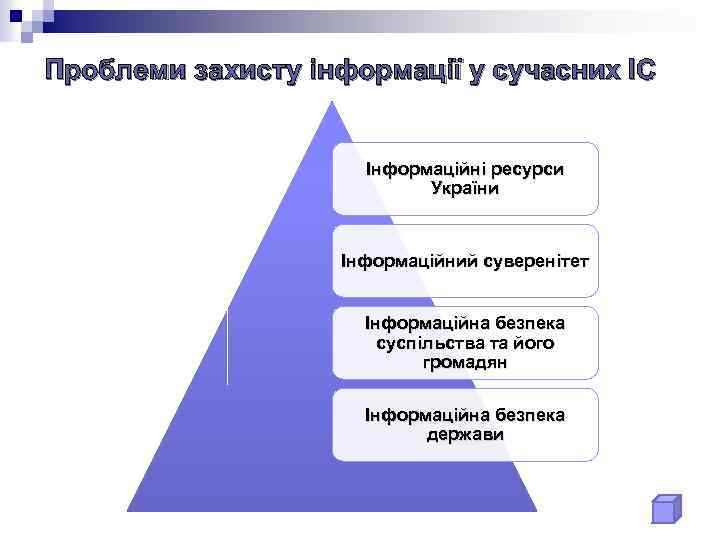 Проблеми захисту інформації у сучасних ІС

Інформаційні ресурси України

Інформаційний суверенітет

Інформаційна безпека суспільства та його громадян

Інформаційна безпека держави